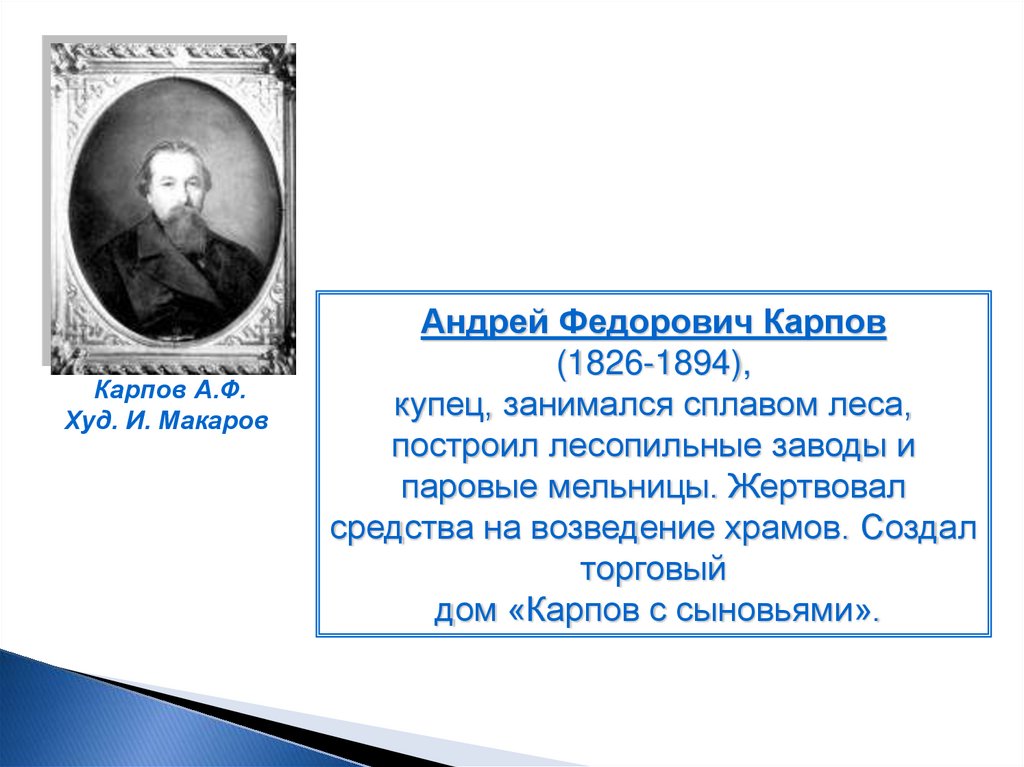 Карпов А.Ф.
Худ. И. Макаров

Андрей Федорович Карпов
(1826-1894),
купец, занимался сплавом леса, построил лесопильные заводы и паровые мельницы. Жертвовал средства на возведение храмов. Создал торговый
дом «Карпов с сыновьями».